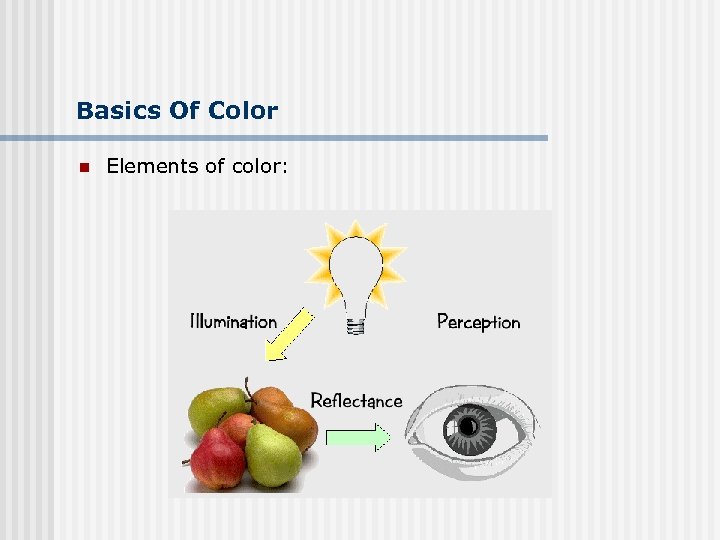 Basics Of Color

Elements of color:

Illumination

Perception

Reflectance